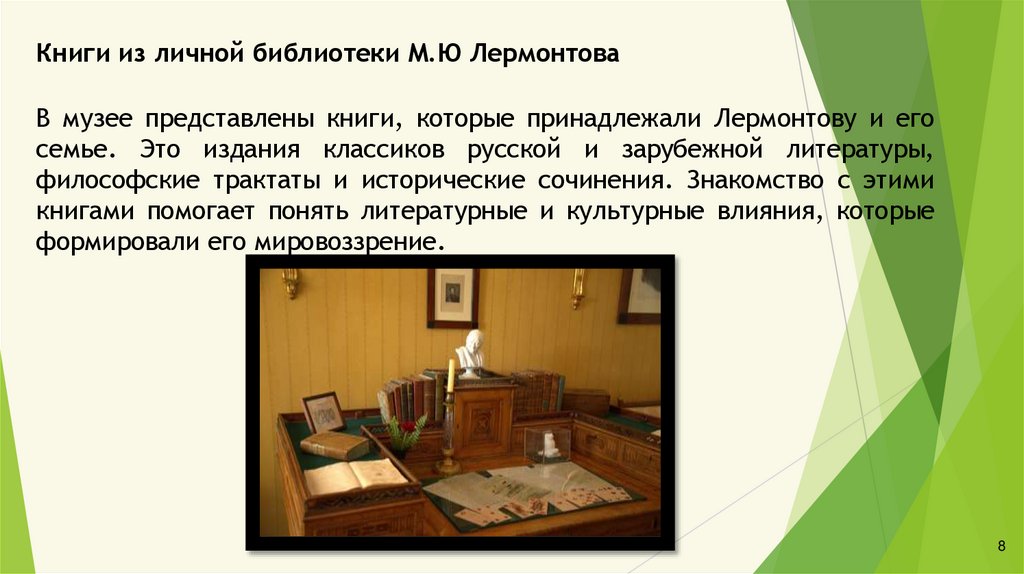 Книги из личной библиотеки М.Ю Лермонтова

В музее представлены книги, которые принадлежали Лермонтову и его семье. Это издания классиков русской и зарубежной литературы, философские трактаты и исторические сочинения. Знакомство с этими книгами помогает понять литературные и культурные влияния, которые формировали его мировоззрение.

8